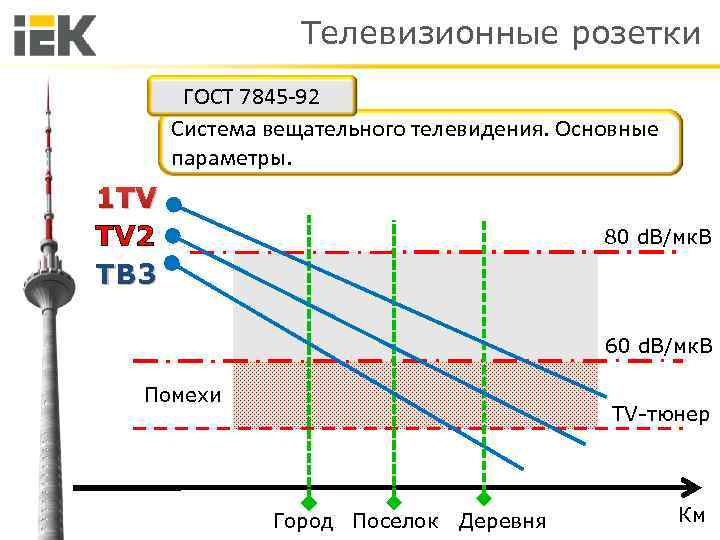 IEK

Телевизионные розетки

ГОСТ 7845-92

Система вещательного телевидения. Основные параметры.

1TV
TV2
ТВ3

80 dB/мкВ

60 dB/мкВ

Помехи

TV-тюнер

Город Поселок Деревня

Км